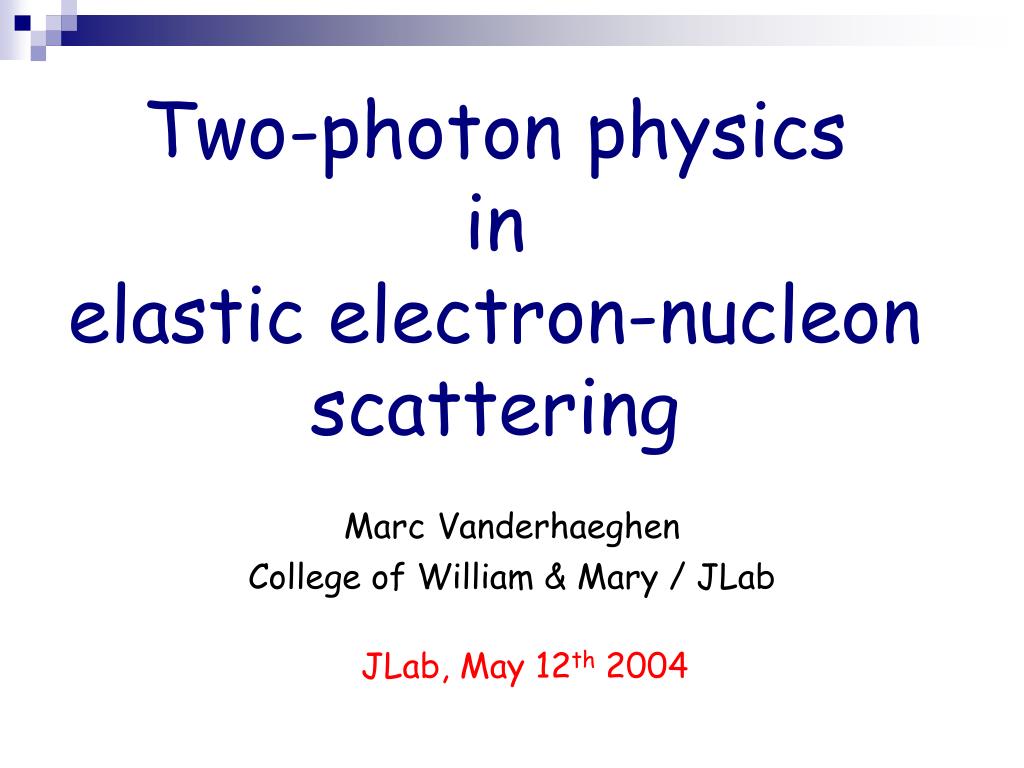 Two-photon physics
in
elastic electron-nucleon scattering

Marc Vanderhaeghen
College of William & Mary / JLab

JLab, May 12$^{th}$ 2004